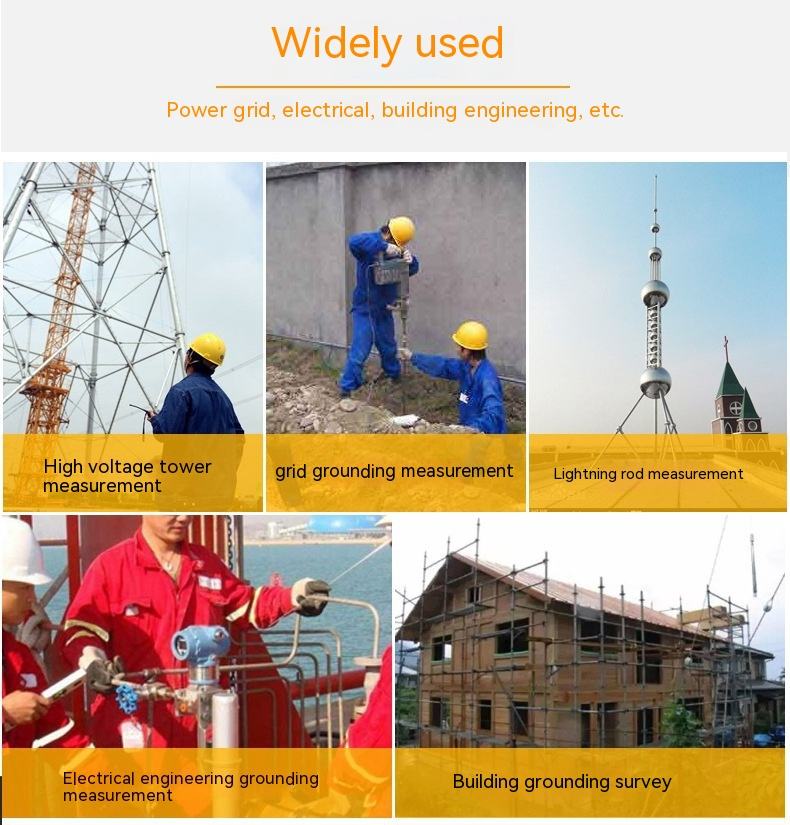 Widely used

Power grid, electrical, building engineering, etc.

High voltage tower measurement

grid grounding measurement

Lightning rod measurement

Electrical engineering grounding measurement

Building grounding survey